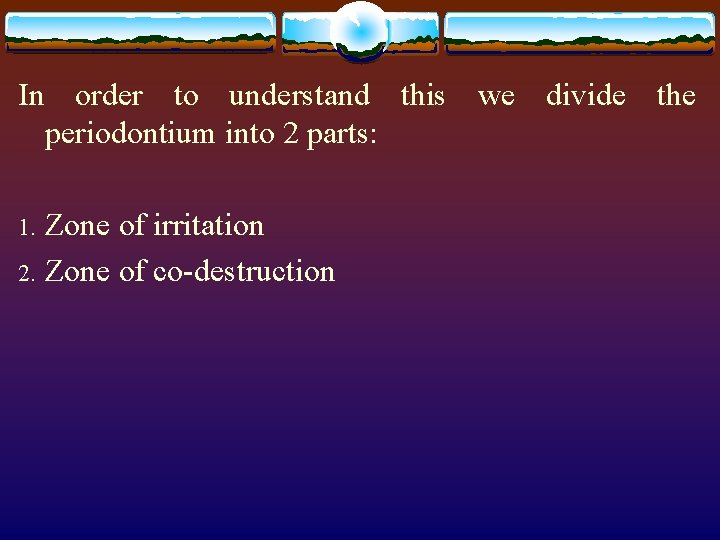 In order to understand this we divide the periodontium into 2 parts:

1. Zone of irritation
2. Zone of co-destruction